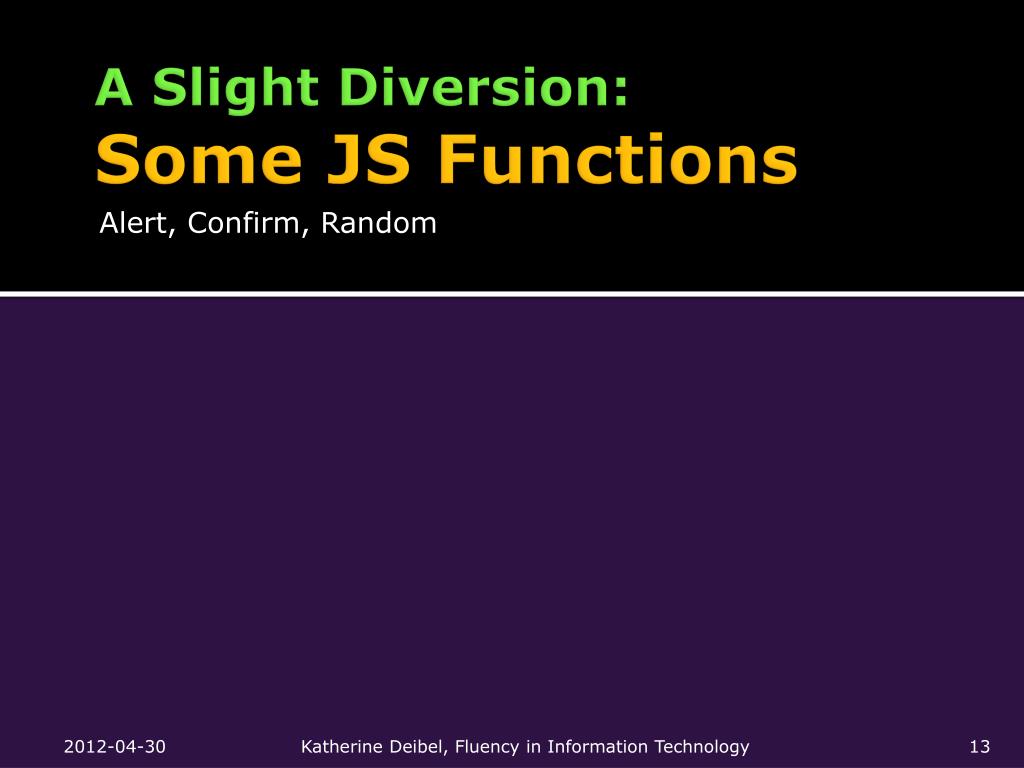 A Slight Diversion:
Some JS Functions

Alert, Confirm, Random

2012-04-30 Katherine Deibel, Fluency in Information Technology 13